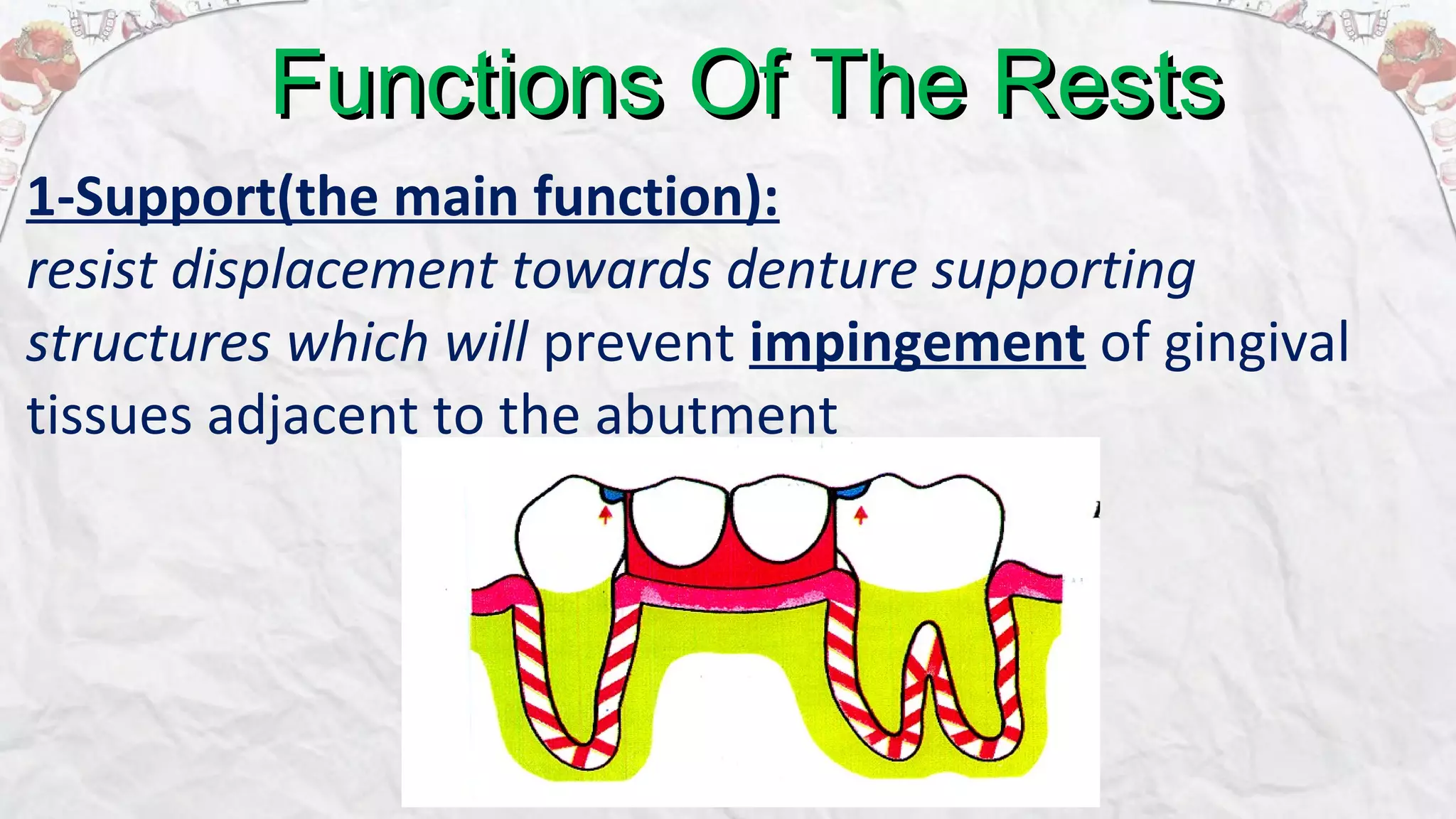 Functions Of The Rests

1-Support(the main function):
resist displacement towards denture supporting structures which will prevent impingement of gingival tissues adjacent to the abutment